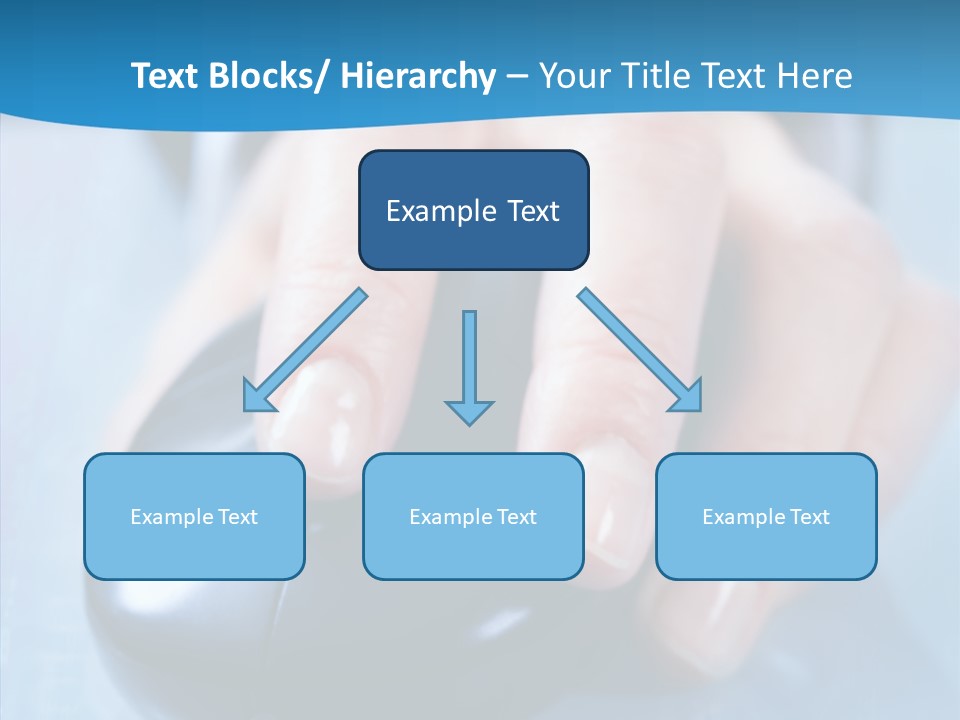 Text Blocks/ Hierarchy – Your Title Text Here

Example Text

Example Text

Example Text

Example Text